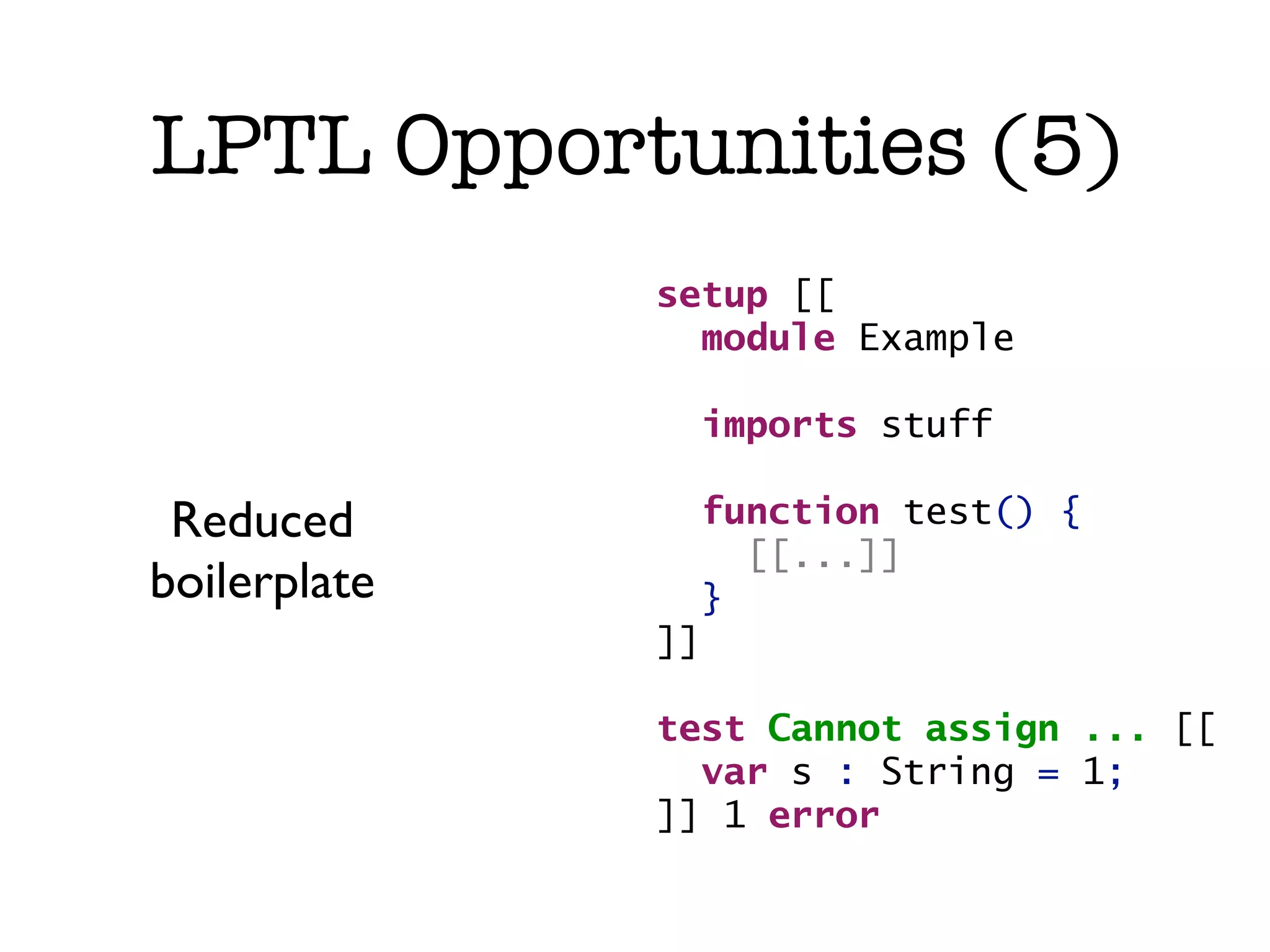 LPTL Opportunities (5)

Reduced boilerplate

setup [[
  module Example

  imports stuff

  function test() {
    [[...]]
  }
]]

test Cannot assign ... [[
  var s : String = 1;
]] 1 error